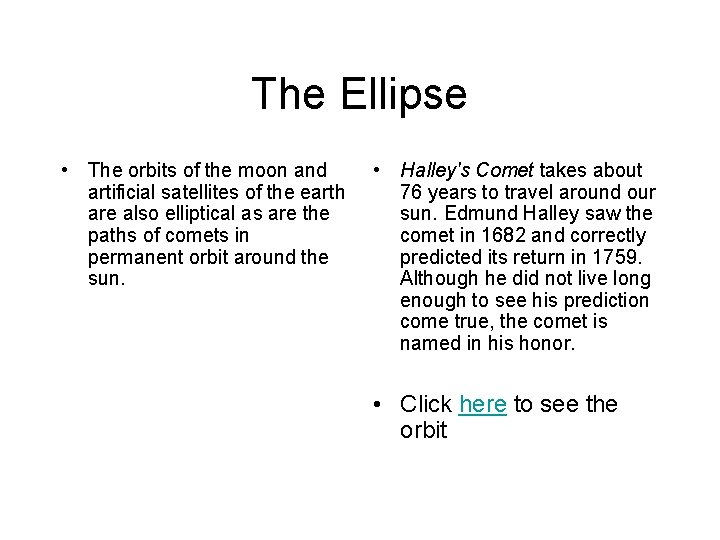 The Ellipse

• The orbits of the moon and artificial satellites of the earth are also elliptical as are the paths of comets in permanent orbit around the sun.

• Halley's Comet takes about 76 years to travel around our sun. Edmund Halley saw the comet in 1682 and correctly predicted its return in 1759. Although he did not live long enough to see his prediction come true, the comet is named in his honor.

• Click here to see the orbit